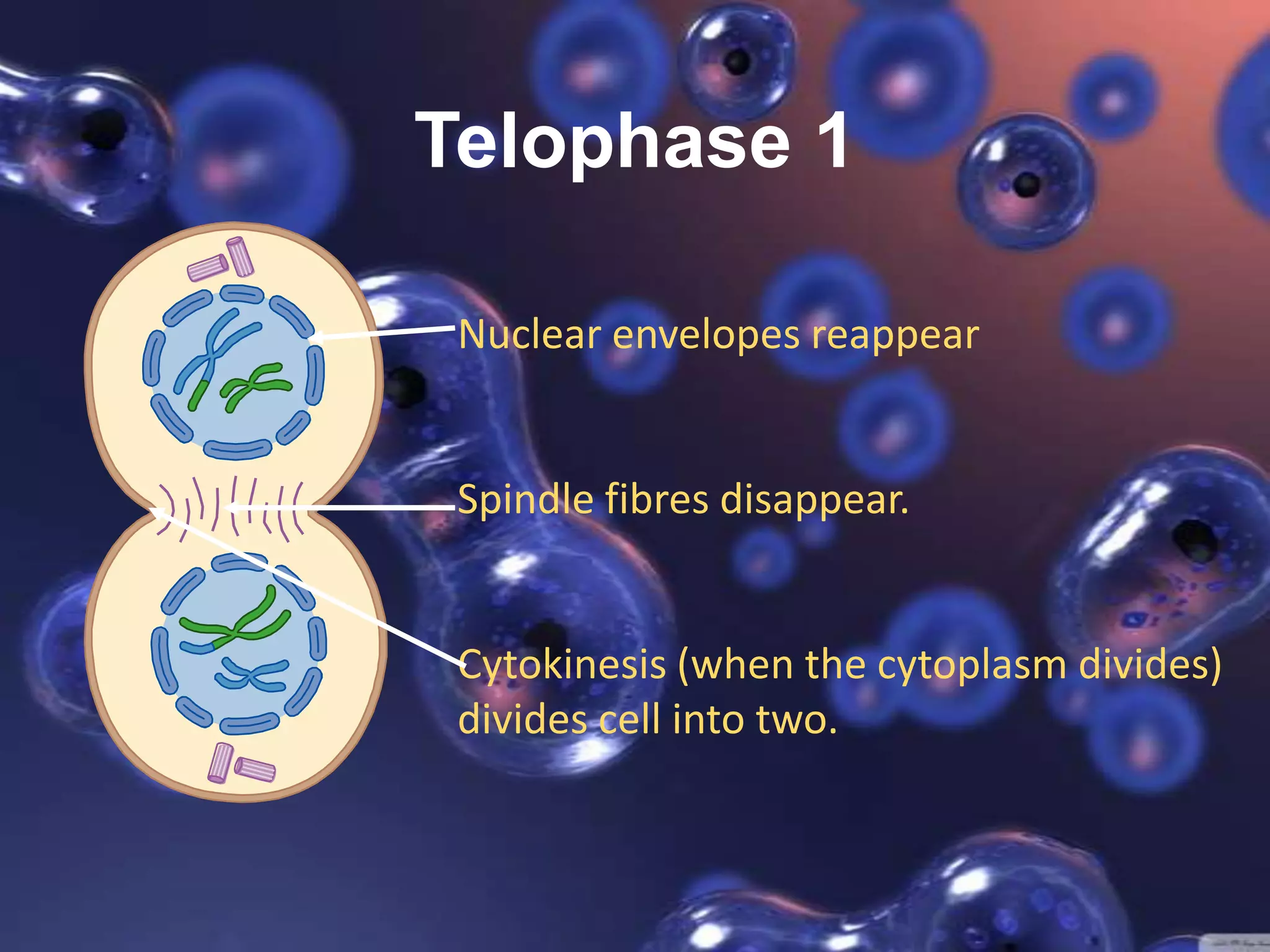 Telophase 1

Nuclear envelopes reappear

Spindle fibres disappear.

Cytokinesis (when the cytoplasm divides) divides cell into two.